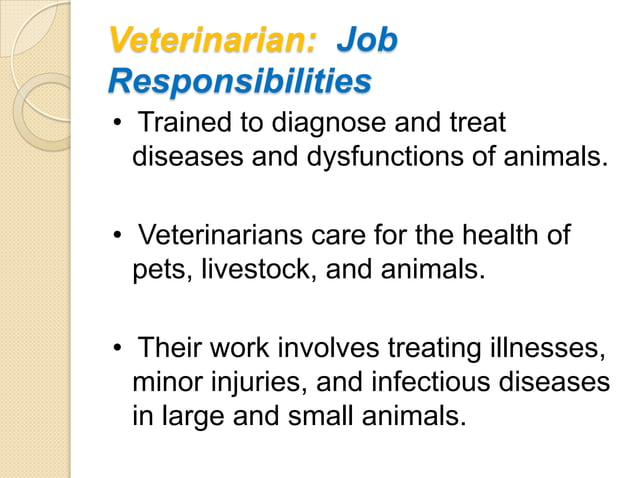 Veterinarian: Job Responsibilities

• Trained to diagnose and treat diseases and dysfunctions of animals.

• Veterinarians care for the health of pets, livestock, and animals.

• Their work involves treating illnesses, minor injuries, and infectious diseases in large and small animals.